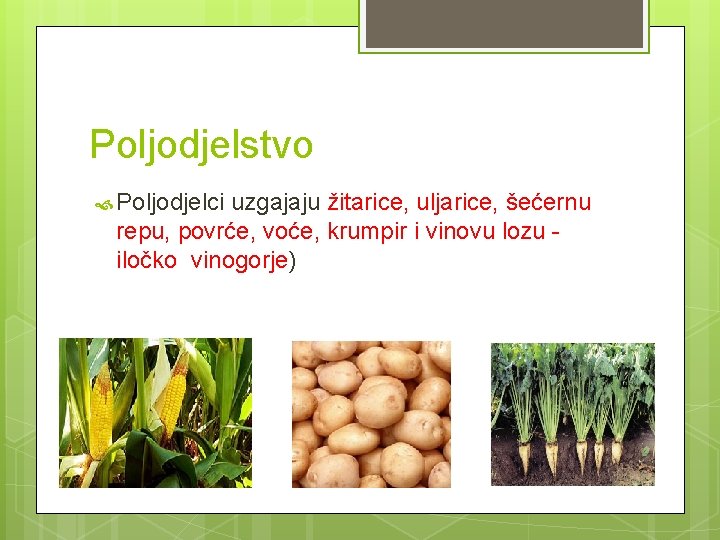 Poljodjelstvo

Poljodjelci uzgajaju žitarice, uljarice, šećernu repu, povrće, voće, krumpir i vinovu lozu - iločko vinogorje)